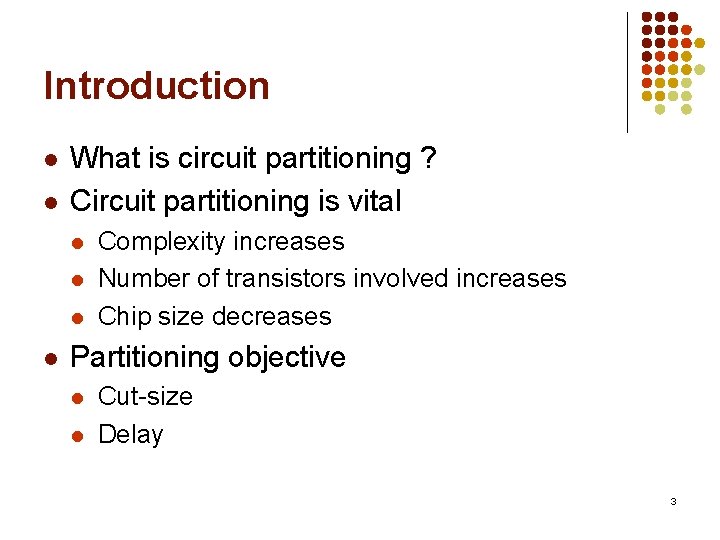 Introduction

- What is circuit partitioning ?
- Circuit partitioning is vital
  - Complexity increases
  - Number of transistors involved increases
  - Chip size decreases
- Partitioning objective
  - Cut-size
  - Delay

3